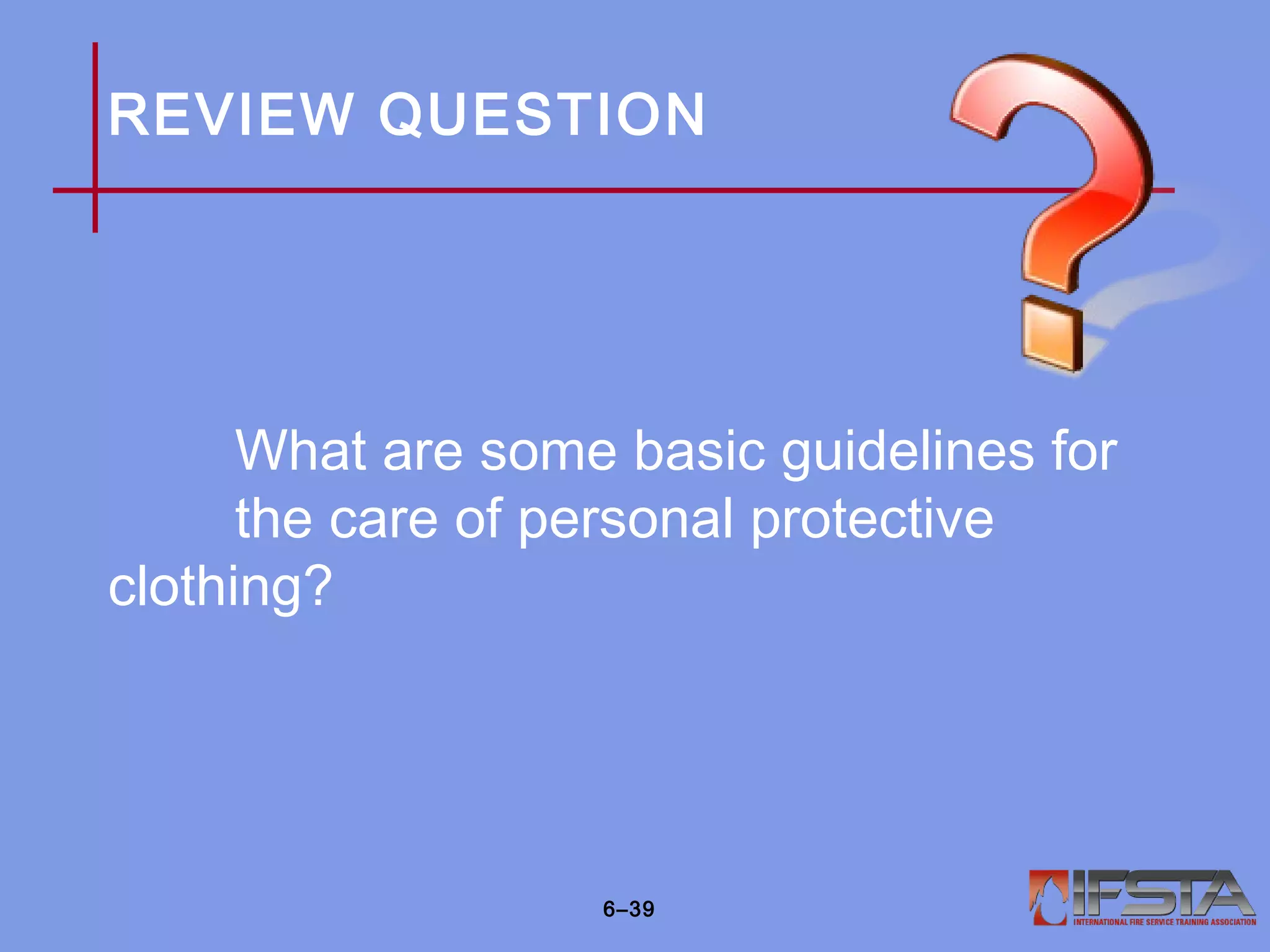 REVIEW QUESTION

What are some basic guidelines for the care of personal protective clothing?

6–39

IFSTA
INTERNATIONAL FIRE SERVICE TRAINING ASSOCIATION